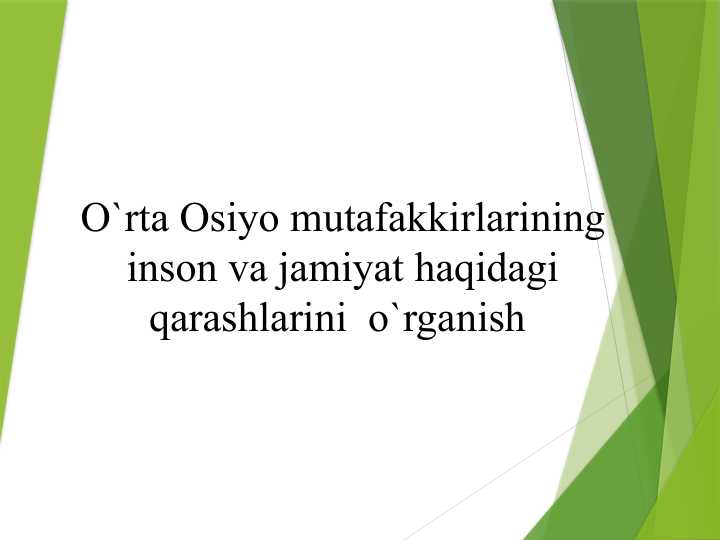 O`rta Osiyo mutafakkirlarining inson va jamiyat haqidagi qarashlarini o`rganish